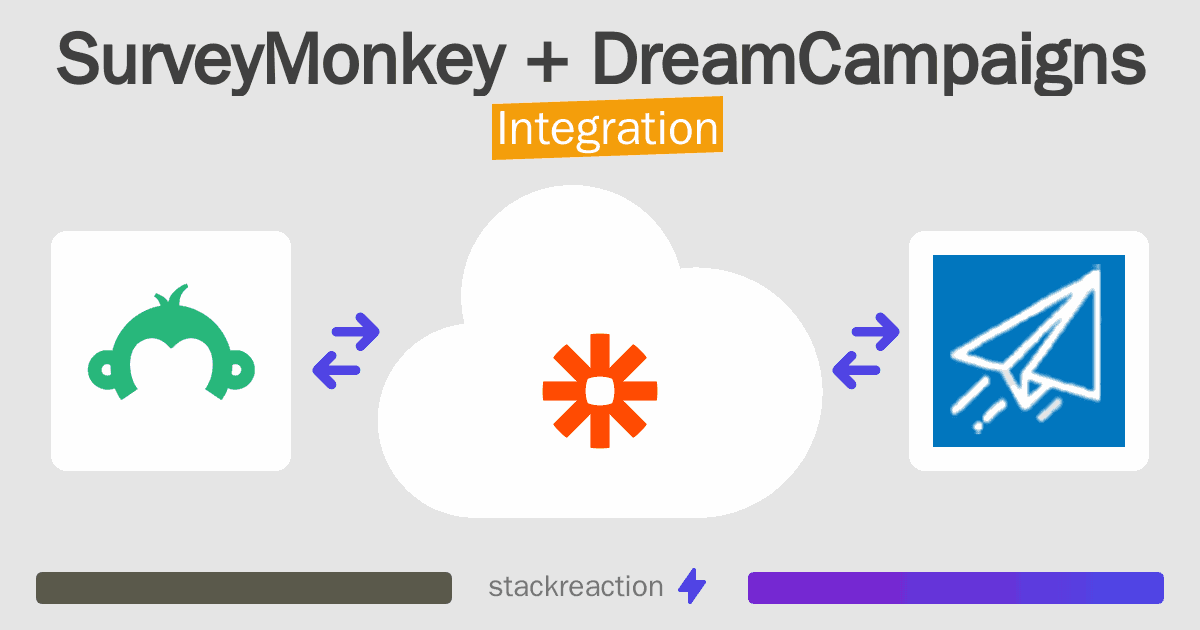 SurveyMonkey + DreamCampaigns
Integration

stackreaction